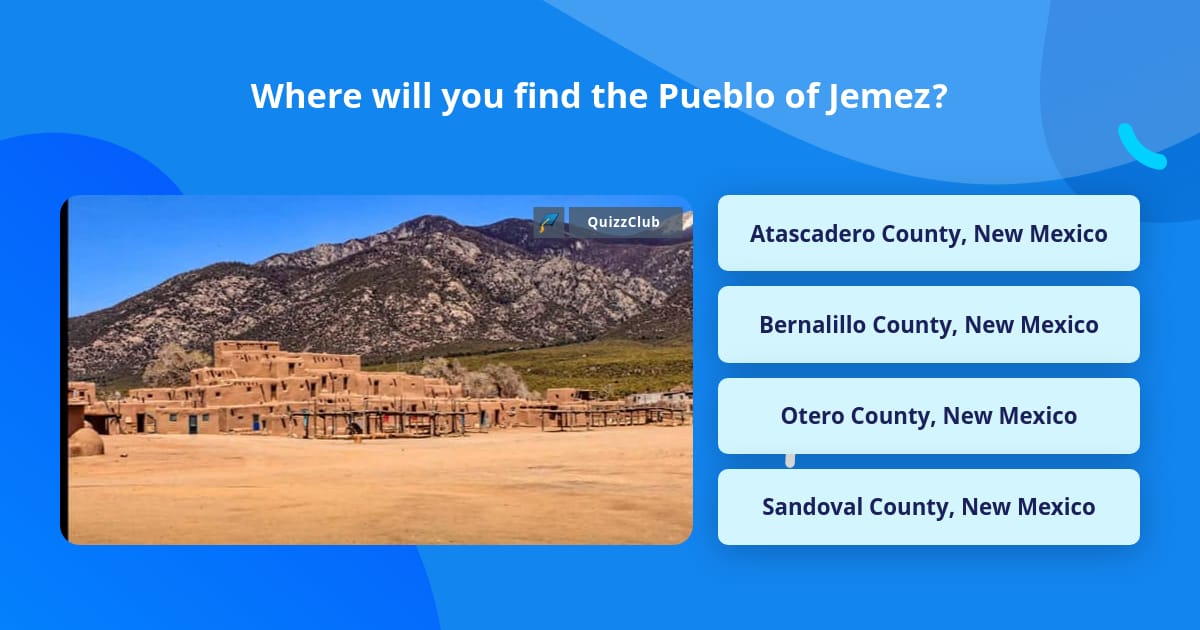 Where will you find the Pueblo of Jemez?

QuizzClub

Atascadero County, New Mexico

Bernalillo County, New Mexico

Otero County, New Mexico

Sandoval County, New Mexico